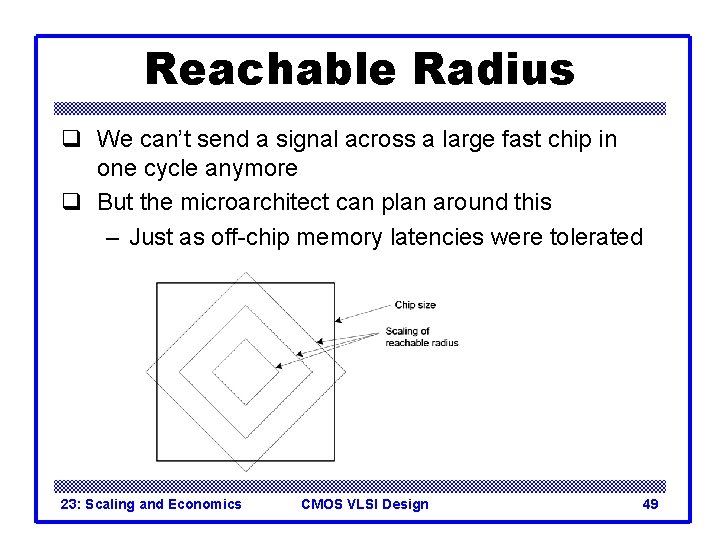 Reachable Radius

❑ We can't send a signal across a large fast chip in one cycle anymore

❑ But the microarchitect can plan around this

– Just as off-chip memory latencies were tolerated

Chip size

Scaling of reachable radius

23: Scaling and Economics

CMOS VLSI Design

49